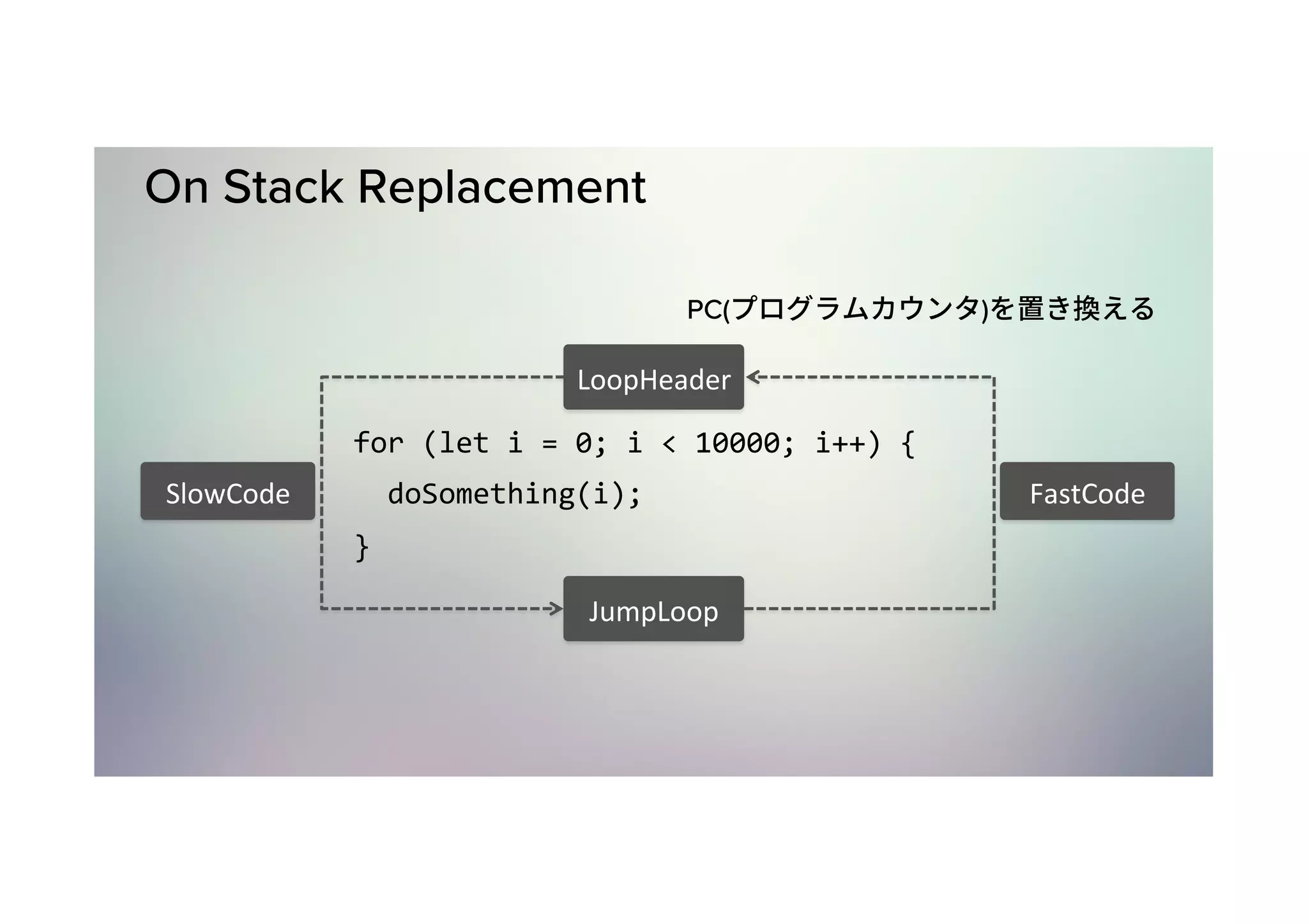 On Stack Replacement

PC(プログラムカウンタ)を置き換える

LoopHeader

SlowCode

for (let i = 0; i < 10000; i++) {
  doSomething(i);
}

FastCode

JumpLoop